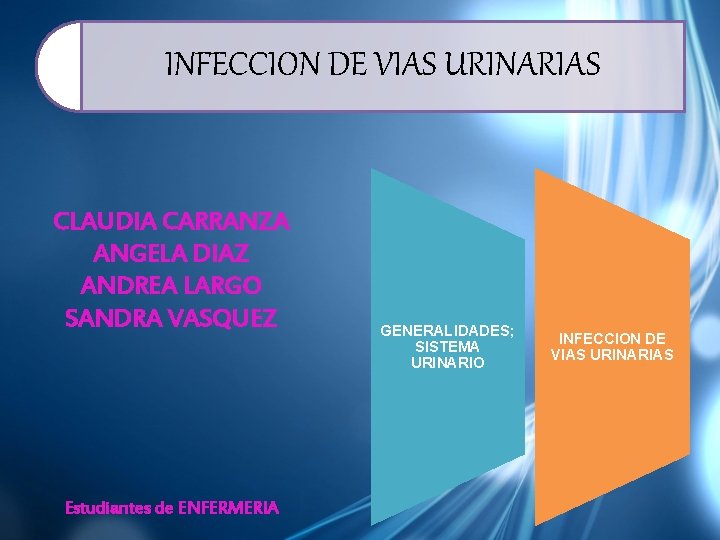 INFECCION DE VIAS URINARIAS

CLAUDIA CARRANZA
ANGELA DIAZ
ANDREA LARGO
SANDRA VASQUEZ

GENERALIDADES; SISTEMA URINARIO

INFECCION DE VIAS URINARIAS

Estudiantes de ENFERMERIA